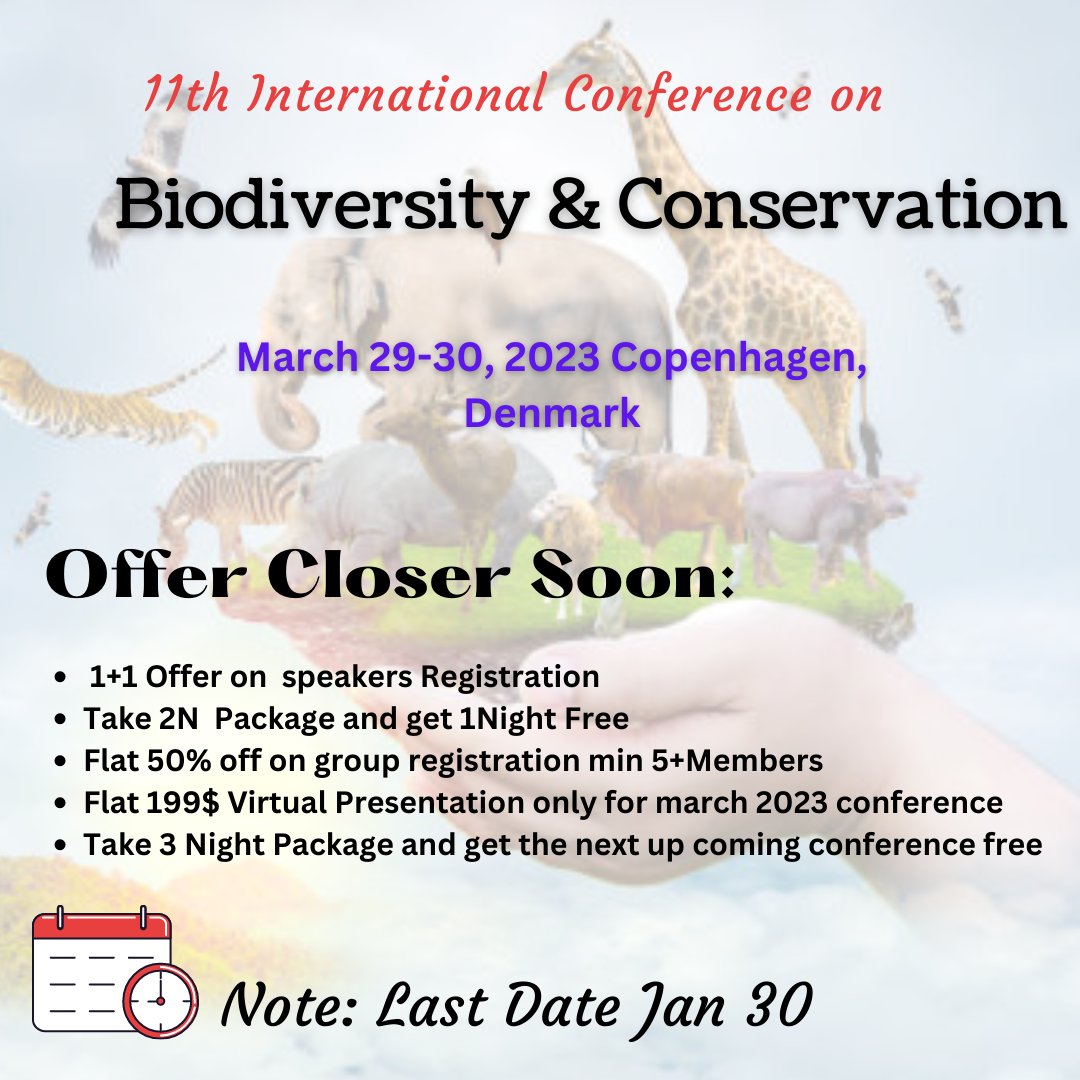 11th International Conference on

Biodiversity & Conservation

March 29-30, 2023 Copenhagen, Denmark

Offer Closer Soon:

- 1+1 Offer on speakers Registration
- Take 2N Package and get 1Night Free
- Flat 50% off on group registration min 5+Members
- Flat 199$ Virtual Presentation only for march 2023 conference
- Take 3 Night Package and get the next up coming conference free

Note: Last Date Jan 30